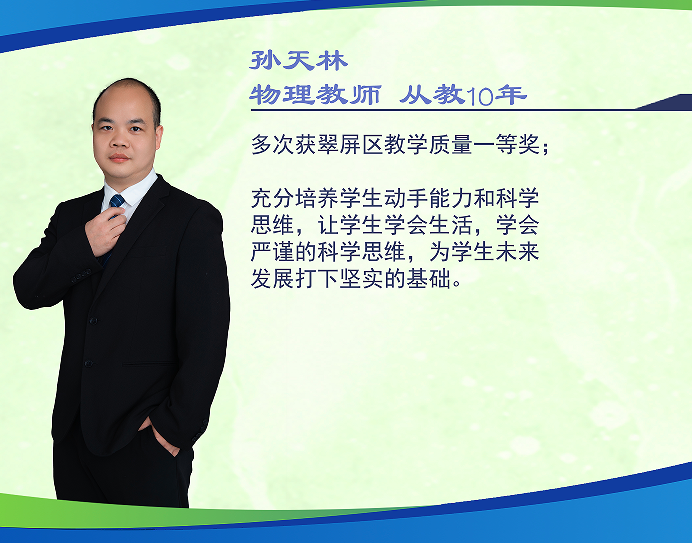 孙天林
物理教师 从教10年

多次获翠屏区教学质量一等奖；

充分培养学生动手能力和科学思维，让学生学会生活，学会严谨的科学思维，为学生未来发展打下坚实的基础。